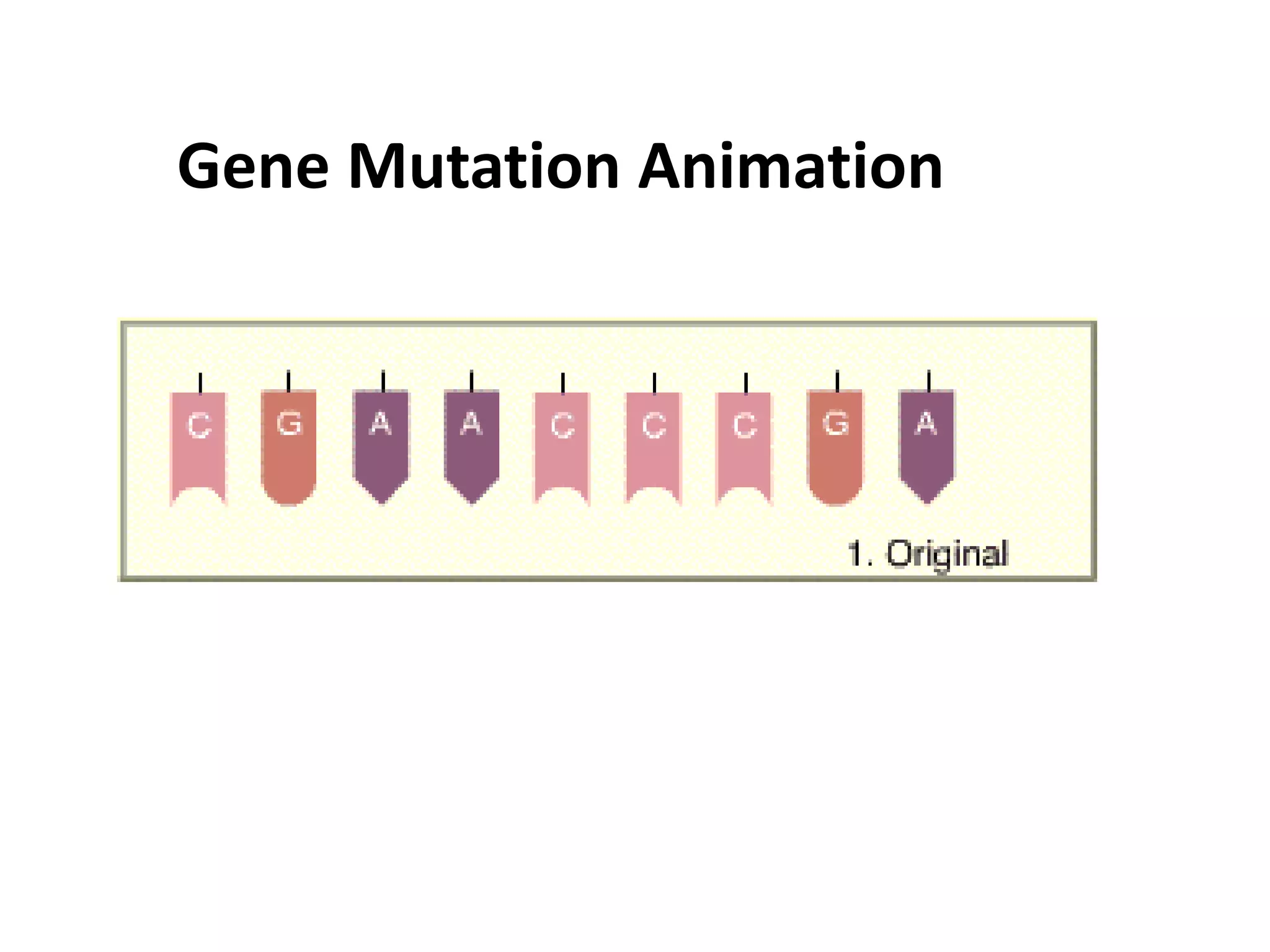 Gene Mutation Animation

C G A A C C C G A

1. Original